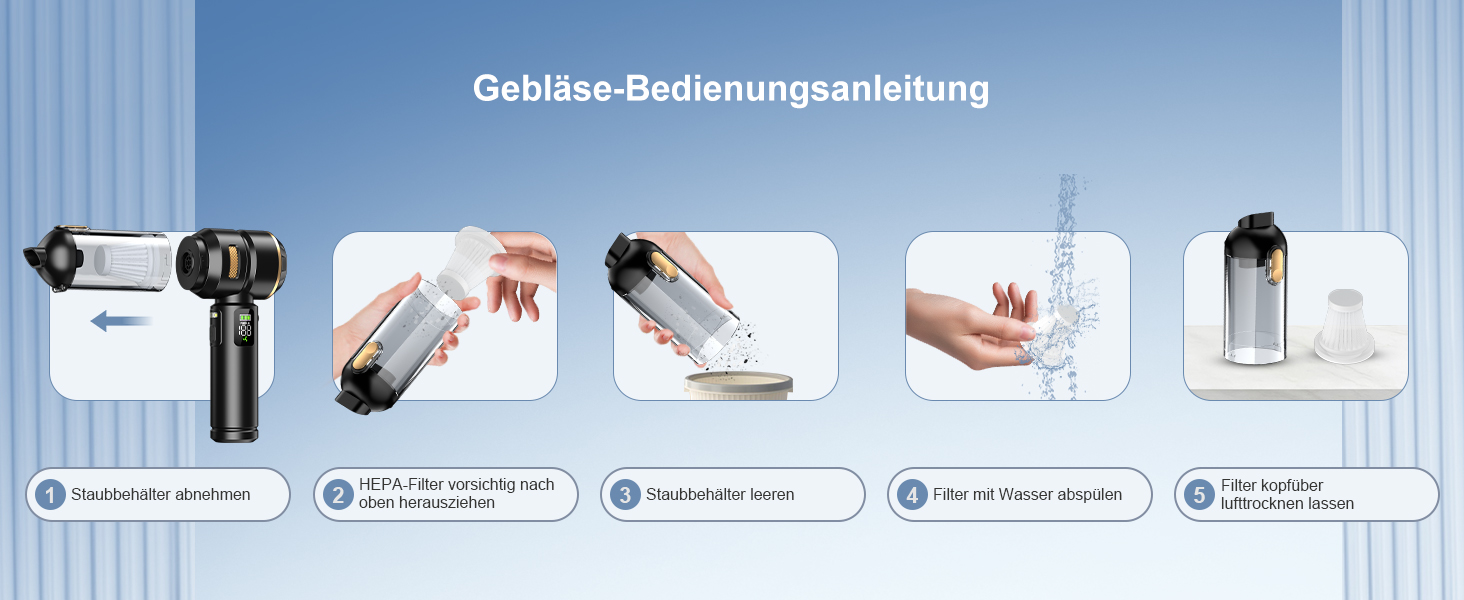 Gebläse-Bedienungsanleitung

1 Staubbehälter abnehmen

2 HEPA-Filter vorsichtig nach oben herausziehen

3 Staubbehälter leeren

4 Filter mit Wasser abspülen

5 Filter kopfüber lufttrocknen lassen